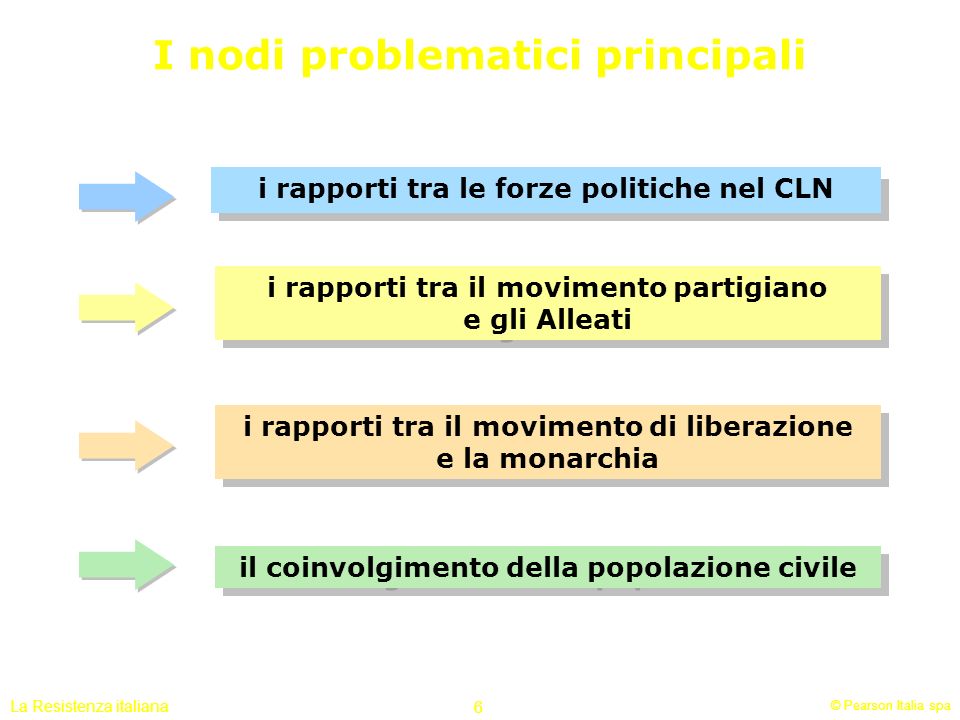 I nodi problematici principali

i rapporti tra le forze politiche nel CLN

i rapporti tra il movimento partigiano e gli Alleati

i rapporti tra il movimento di liberazione e la monarchia

il coinvolgimento della popolazione civile

La Resistenza italiana

6

© Pearson Italia spa